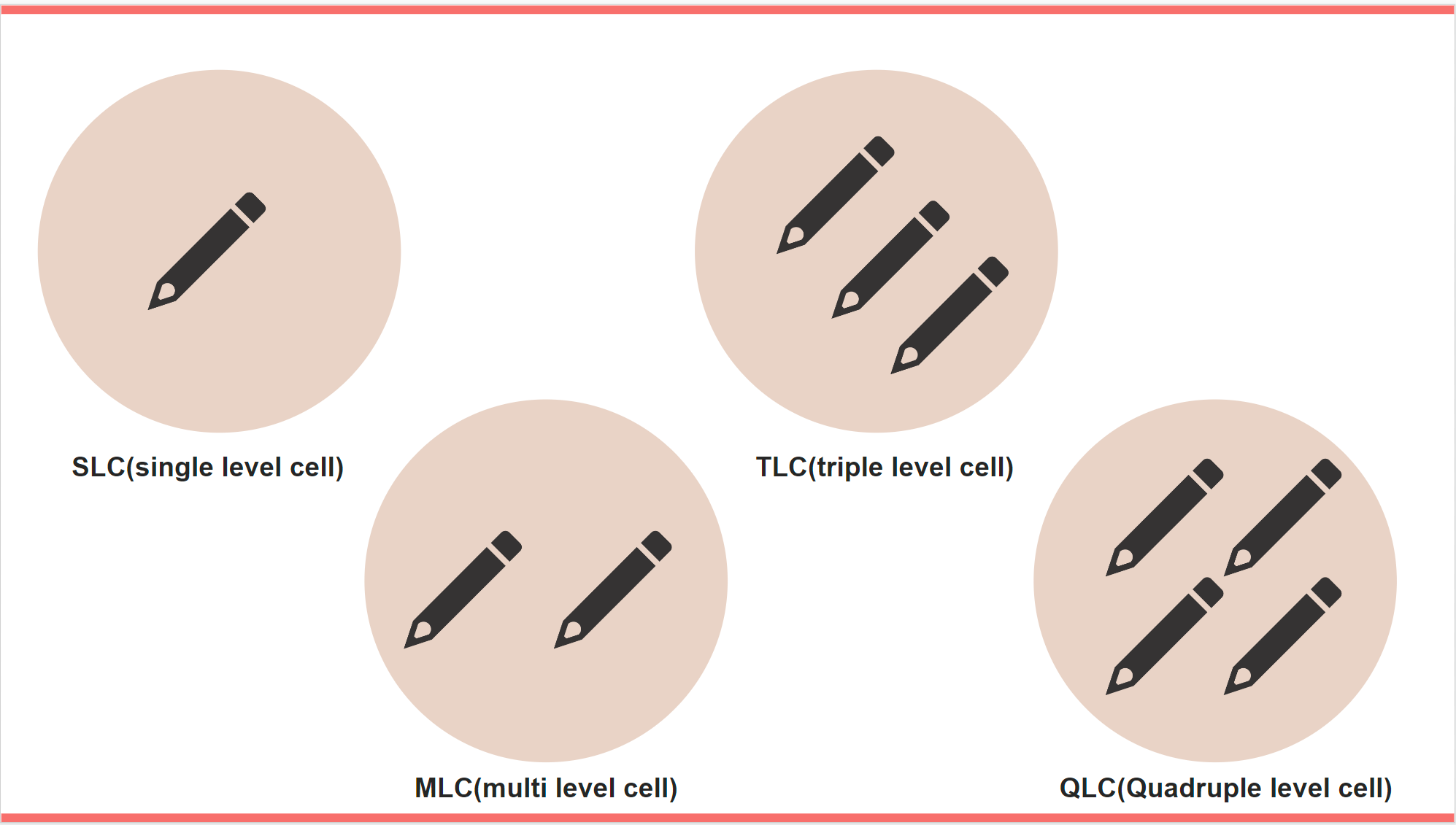 SLC(single level cell)

MLC(multi level cell)

TLC(triple level cell)

QLC(Quadruple level cell)